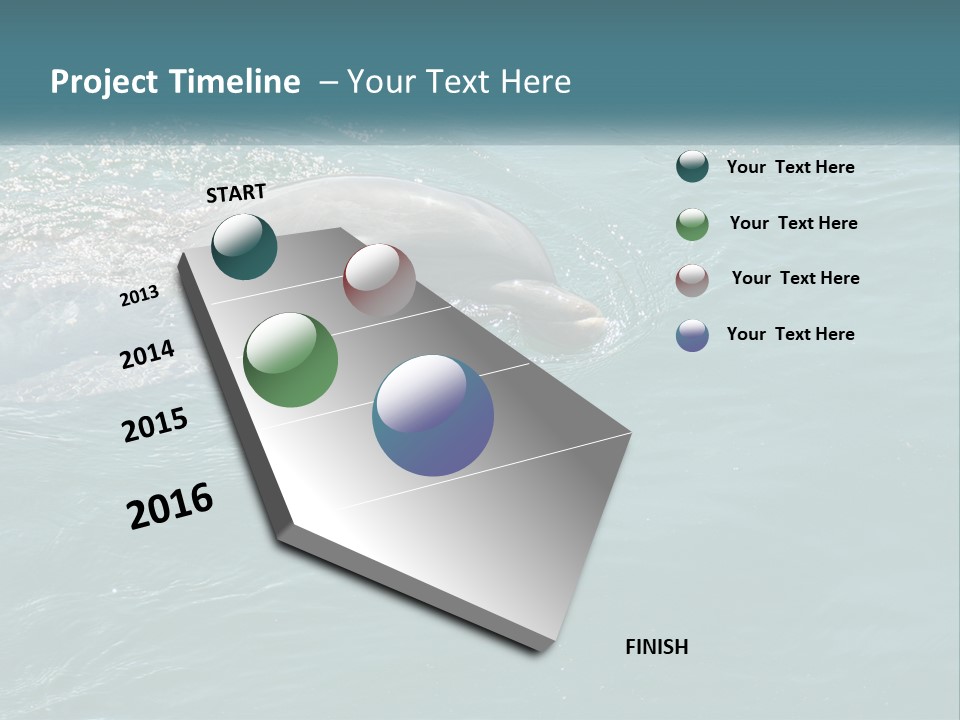 Project Timeline – Your Text Here

START

2013

2014

2015

2016

FINISH

Your Text Here

Your Text Here

Your Text Here

Your Text Here